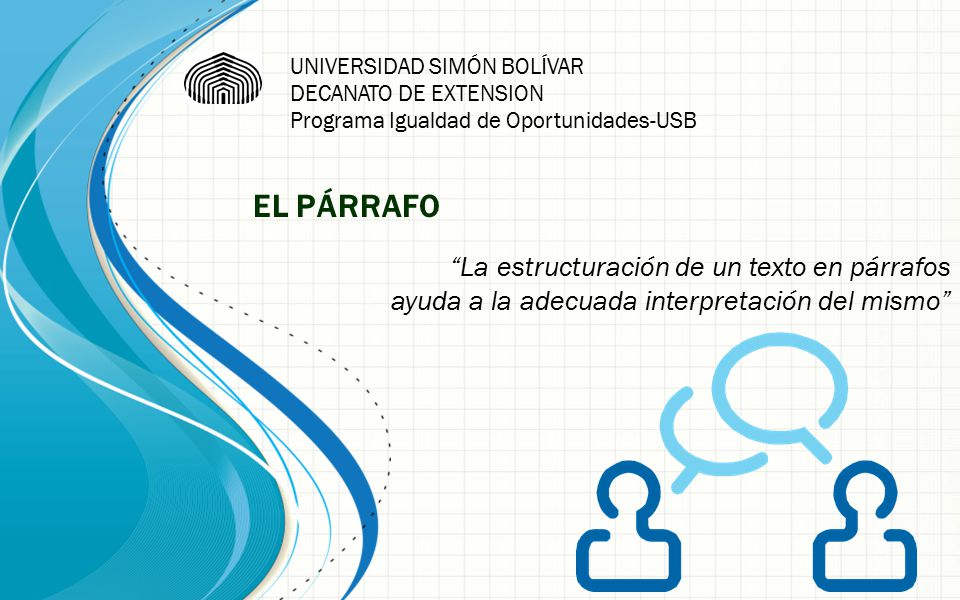 UNIVERSIDAD SIMÓN BOLÍVAR
DECANATO DE EXTENSION
Programa Igualdad de Oportunidades-USB

EL PÁRRAFO

“La estructuración de un texto en párrafos ayuda a la adecuada interpretación del mismo”